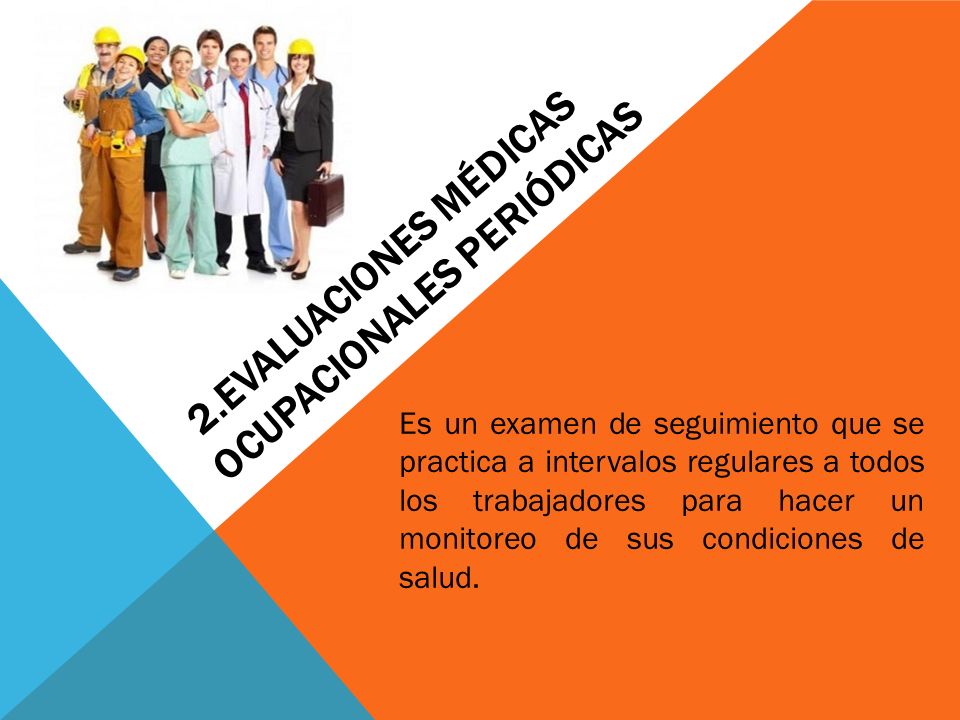 2.EVALUACIONES MÉDICAS OCUPACIONALES PERIÓDICAS

Es un examen de seguimiento que se practica a intervalos regulares a todos los trabajadores para hacer un monitoreo de sus condiciones de salud.